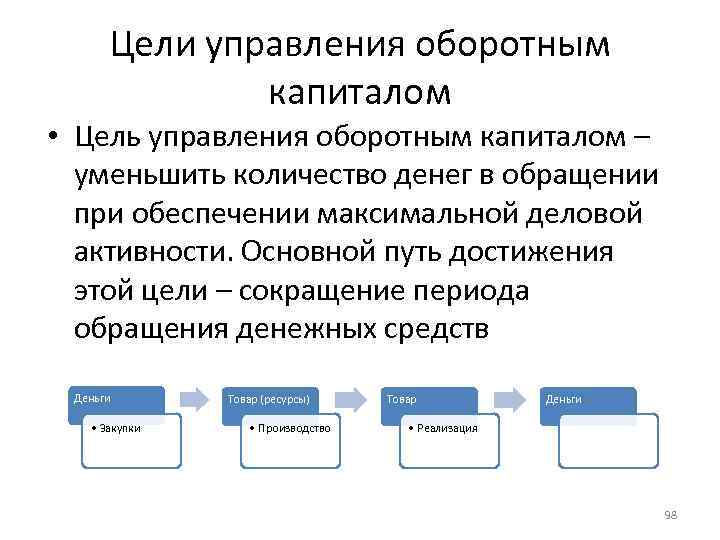 Цели управления оборотным капиталом

• Цель управления оборотным капиталом – уменьшить количество денег в обращении при обеспечении максимальной деловой активности. Основной путь достижения этой цели – сокращение периода обращения денежных средств

Деньги
• Закупки

Товар (ресурсы)
• Производство

Товар
• Реализация

Деньги

98